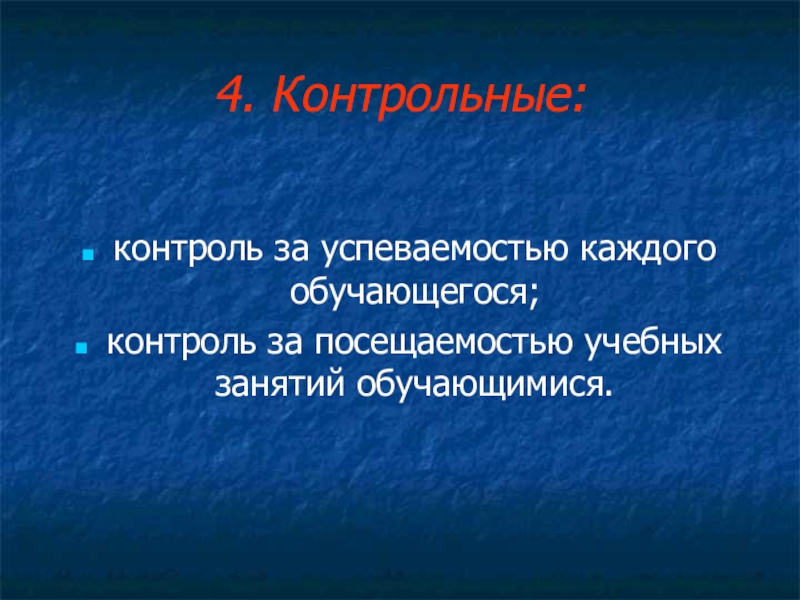 4. Контрольные:

- контроль за успеваемостью каждого обучающегося;
- контроль за посещаемостью учебных занятий обучающимися.